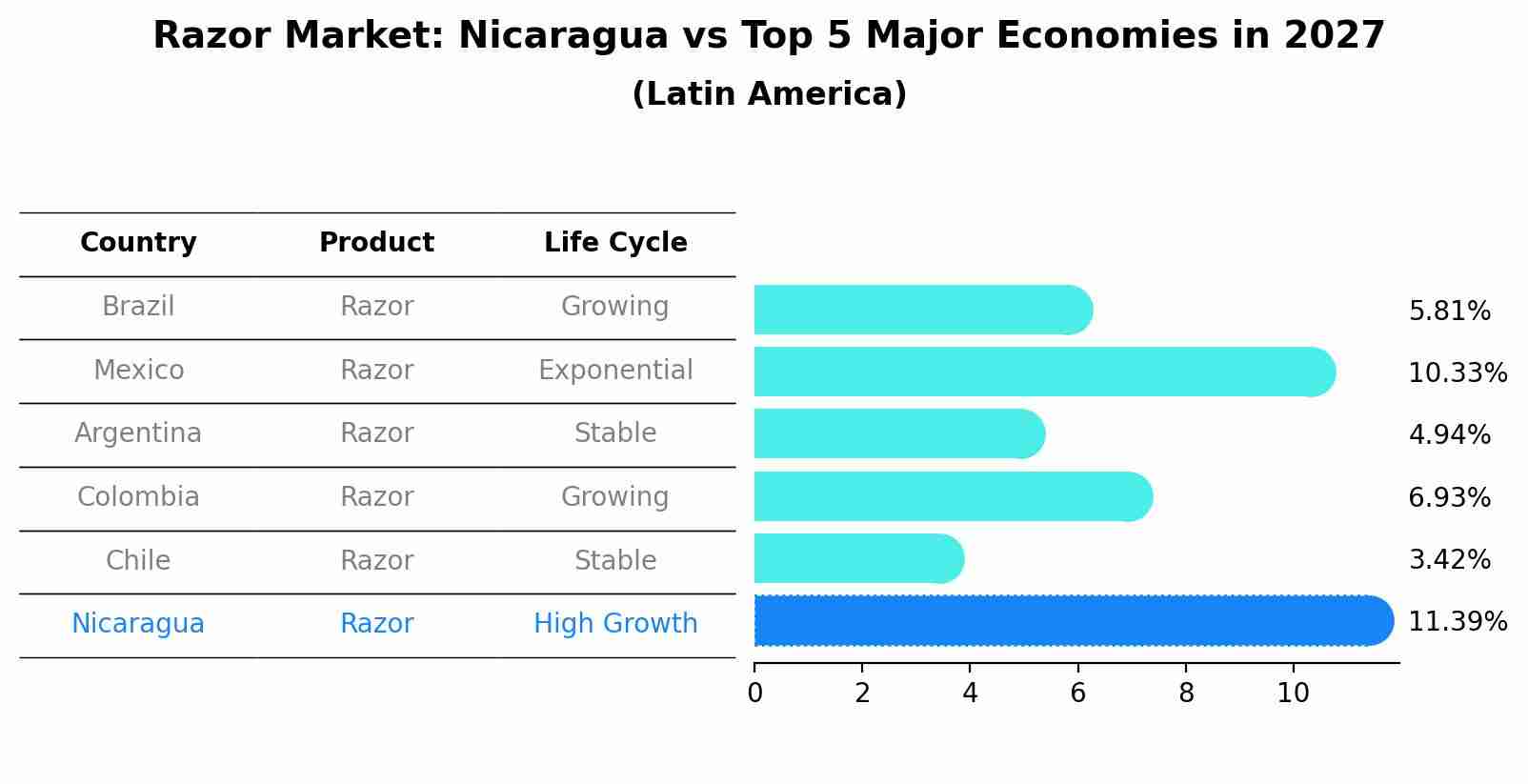 Razor Market: Nicaragua vs Top 5 Major Economies in 2027
(Latin America)

| Country | Product | Life Cycle |
|---|---|---|
| Brazil | Razor | Growing |
| Mexico | Razor | Exponential |
| Argentina | Razor | Stable |
| Colombia | Razor | Growing |
| Chile | Razor | Stable |
| Nicaragua | Razor | High Growth |

5.81%
10.33%
4.94%
6.93%
3.42%
11.39%

0 2 4 6 8 10